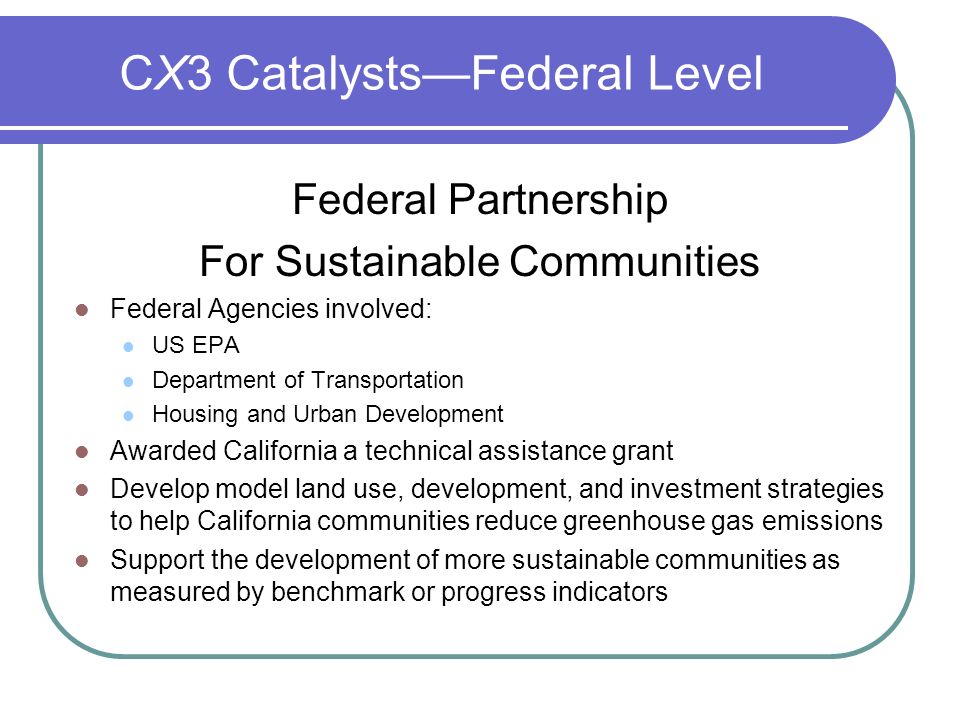 CX3 Catalysts—Federal Level

Federal Partnership
For Sustainable Communities

- Federal Agencies involved:
  - US EPA
  - Department of Transportation
  - Housing and Urban Development
- Awarded California a technical assistance grant
- Develop model land use, development, and investment strategies to help California communities reduce greenhouse gas emissions
- Support the development of more sustainable communities as measured by benchmark or progress indicators